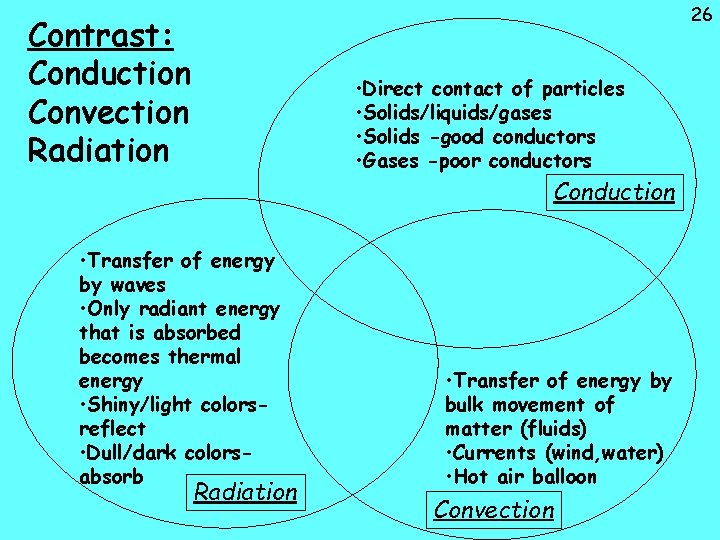 26

Contrast:
Conduction
Convection
Radiation

•Direct contact of particles
•Solids/liquids/gases
•Solids -good conductors
•Gases -poor conductors

Conduction

•Transfer of energy by waves
•Only radiant energy that is absorbed becomes thermal energy
•Shiny/light colors-reflect
•Dull/dark colors-absorb

Radiation

•Transfer of energy by bulk movement of matter (fluids)
•Currents (wind,water)
•Hot air balloon

Convection